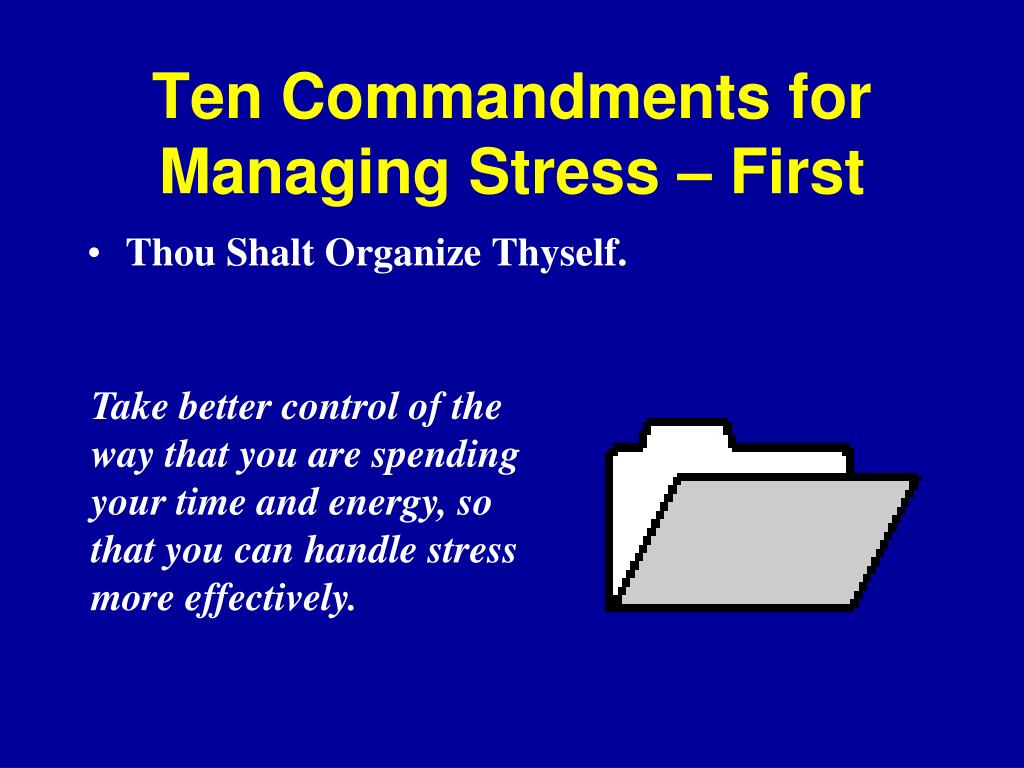 Ten Commandments for Managing Stress – First

• Thou Shalt Organize Thyself.

Take better control of the way that you are spending your time and energy, so that you can handle stress more effectively.